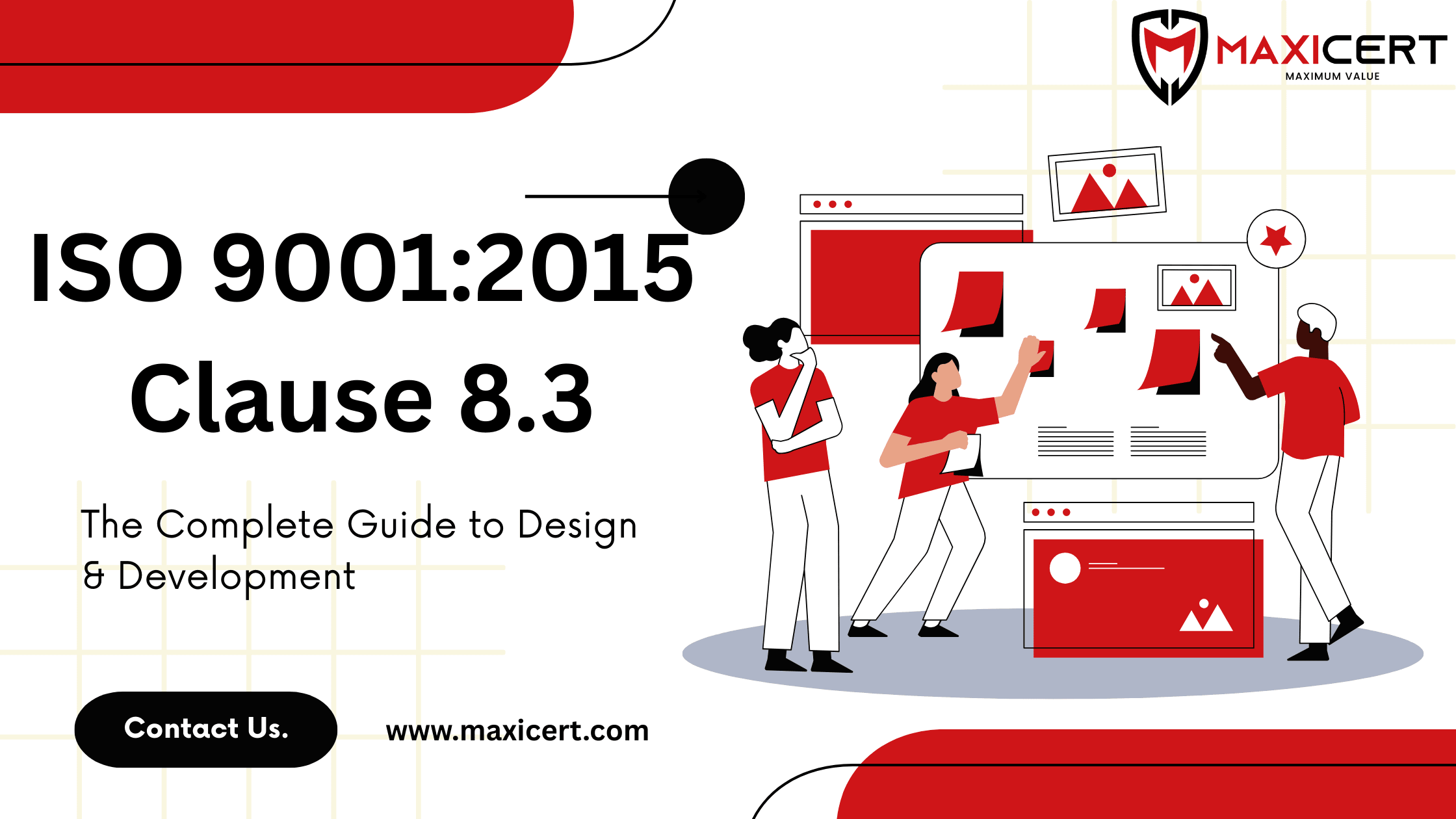 MAXICERT
MAXIMUM VALUE

ISO 9001:2015
Clause 8.3

The Complete Guide to Design & Development

Contact Us.

www.maxicert.com